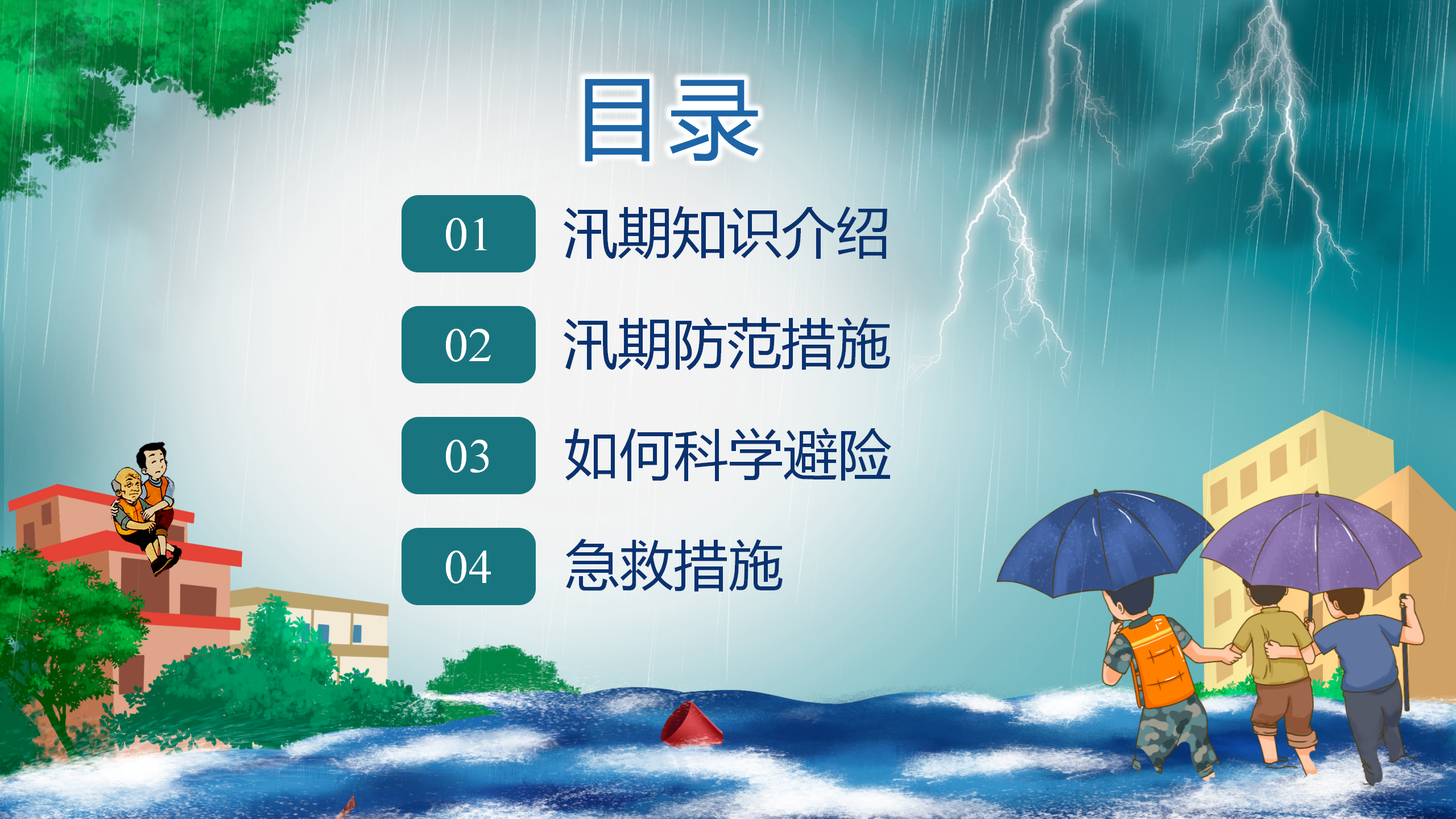 目录

01 汛期知识介绍

02 汛期防范措施

03 如何科学避险

04 急救措施